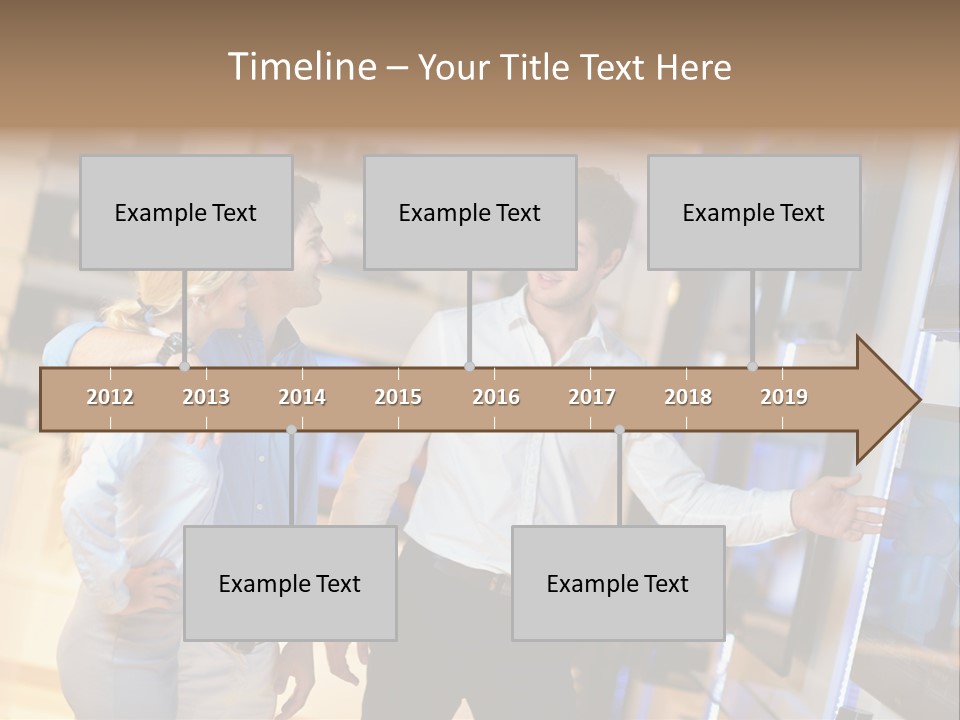 Timeline – Your Title Text Here

Example Text

Example Text

Example Text

2012 2013 2014 2015 2016 2017 2018 2019

Example Text

Example Text